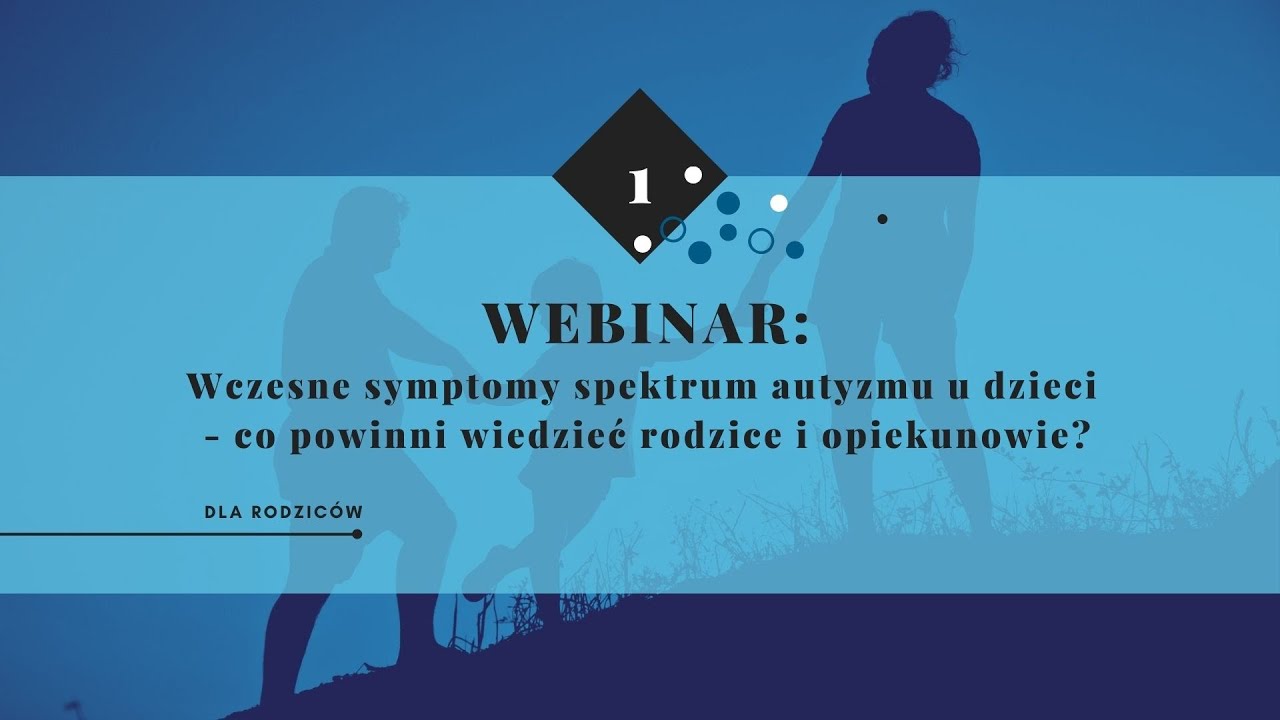 1

WEBINAR:
Wczesne symptomy spektrum autyzmu u dzieci - co powinni wiedzieć rodzice i opiekunowie?

DLA RODZICÓW